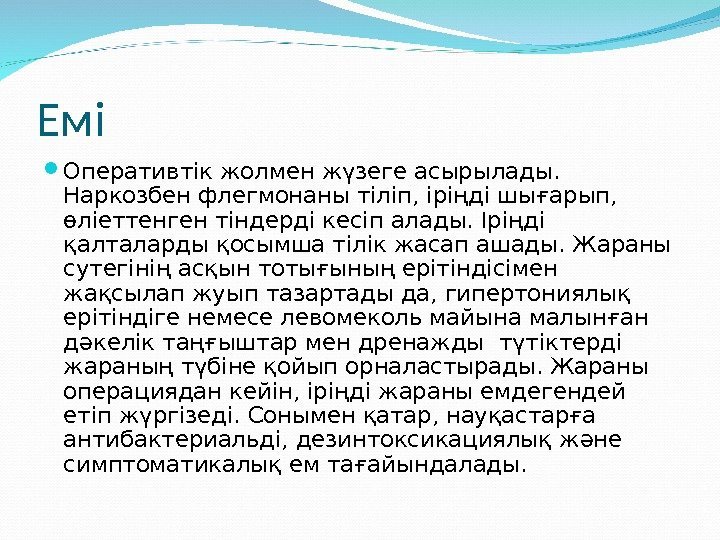 Емі

Оперативтік жолмен жүзеге асырылады. Наркозбен флегмонаны тіліп, іріңді шығарып, өліеттенген тіндерді кесіп алады. Іріңді қалталарды қосымша тілік жасап ашады. Жараны сутегінің асқын тотығының ерітіндісімен жақсылап жуып тазартады да, гипертониялық ерітіндіге немесе левомеколь майына малынған дәкелік таңғыштар мен дренажды түтіктерді жараның түбіне қойып орналастырады. Жараны операциядан кейін, іріңді жараны емдегендей етіп жүргізеді. Сонымен қатар, науқастарға антибактериальді, дезинтоксикациялық және симптоматикалық ем тағайындалады.